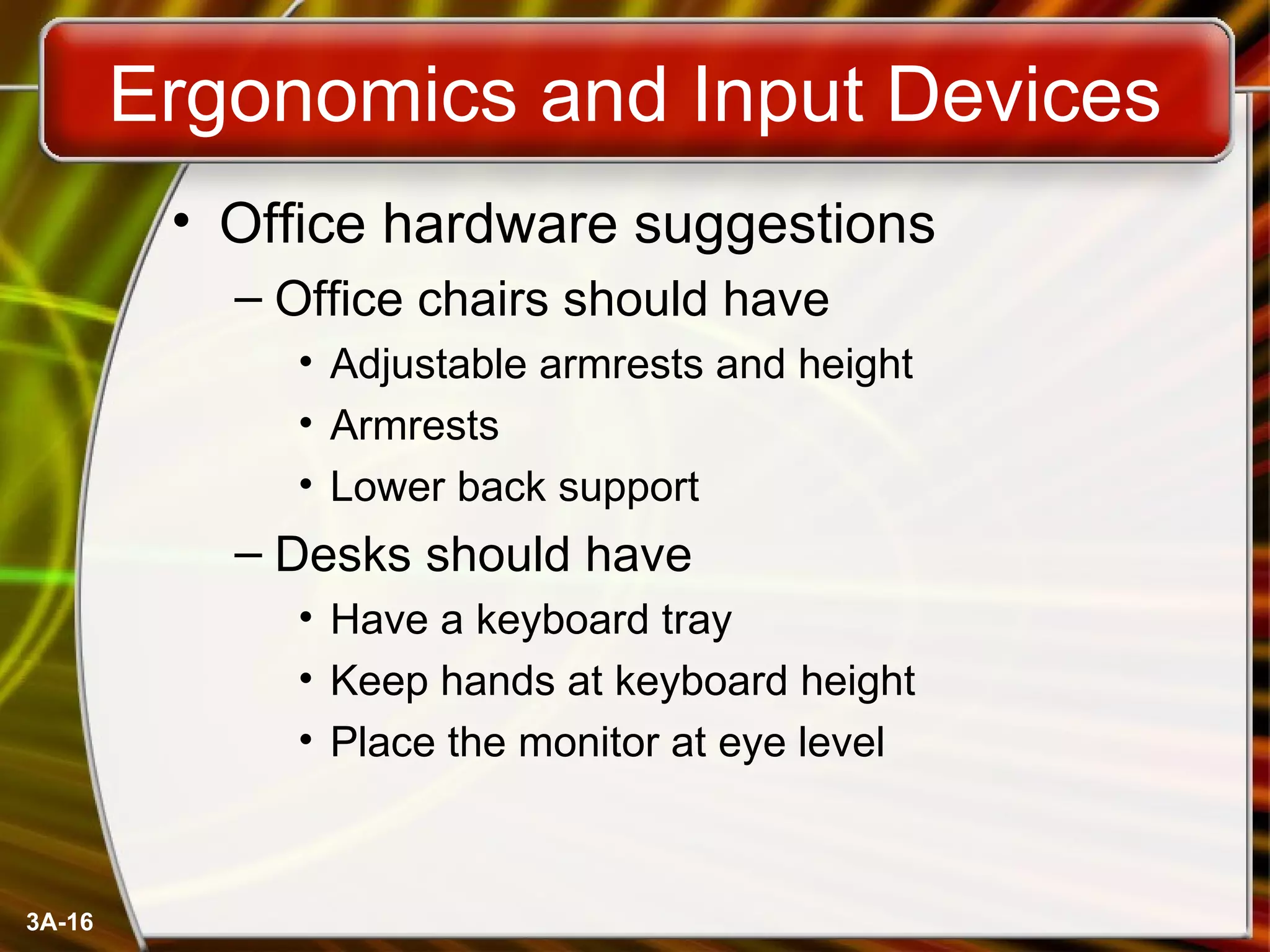 Ergonomics and Input Devices

• Office hardware suggestions
– Office chairs should have
• Adjustable armrests and height
• Armrests
• Lower back support
– Desks should have
• Have a keyboard tray
• Keep hands at keyboard height
• Place the monitor at eye level

3A-16